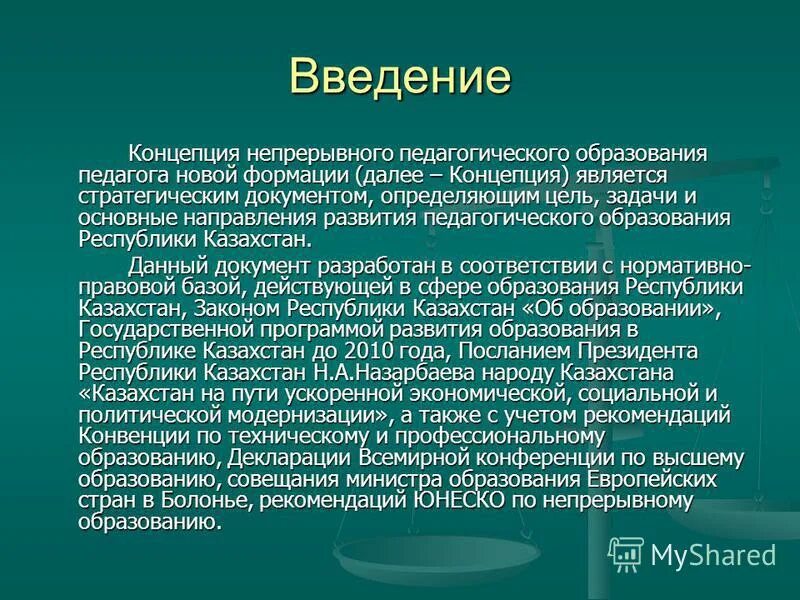 Введение

Концепция непрерывного педагогического образования педагога новой формации (далее – Концепция) является стратегическим документом, определяющим цель, задачи и основные направления развития педагогического образования Республики Казахстан.

Данный документ разработан в соответствии с нормативно-правовой базой, действующей в сфере образования Республики Казахстан, Законом Республики Казахстан «Об образовании», Государственной программой развития образования в Республике Казахстан до 2010 года, Посланием Президента Республики Казахстан Н.А.Назарбаева народу Казахстана «Казахстан на пути ускоренной экономической, социальной и политической модернизации», а также с учетом рекомендаций Конвенции по техническому и профессиональному образованию, Декларации Всемирной конференции по высшему образованию, совещания министра образования Европейских стран в Болонье, рекомендаций ЮНЕСКО по непрерывному образованию.

MyShared